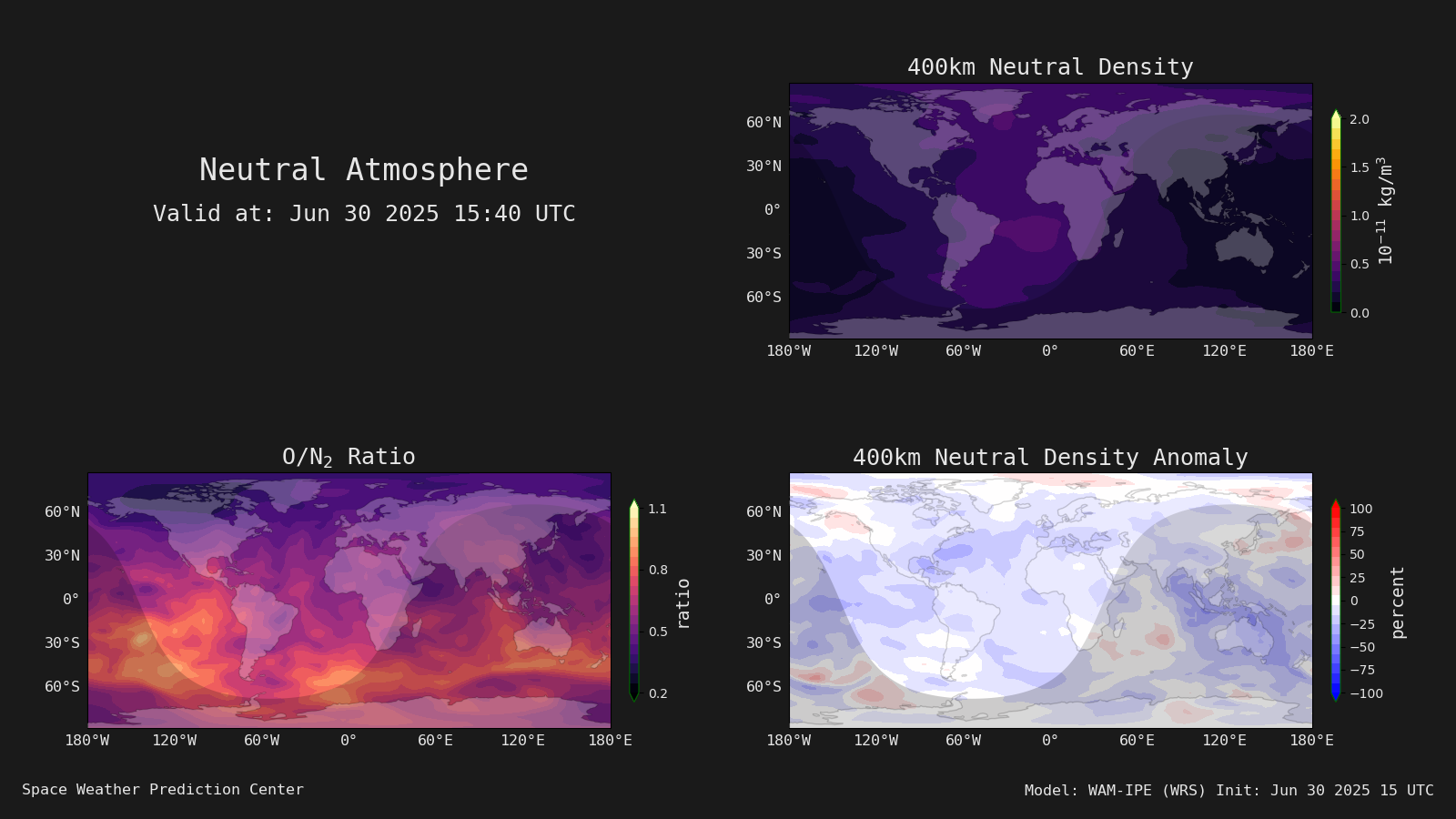 Neutral Atmosphere
Valid at: Jun 30 2025 15:40 UTC

400km Neutral Density

60°N
30°N
0°
30°S
60°S

180°W 120°W 60°W 0° 60°E 120°E 180°E

2.0
1.5
1.0
0.5
0.0

$10^{-11}$ kg/m$^3$

O/N$_2$ Ratio

60°N
30°N
0°
30°S
60°S

180°W 120°W 60°W 0° 60°E 120°E 180°E

1.1
0.8
0.5
0.2

ratio

400km Neutral Density Anomaly

60°N
30°N
0°
30°S
60°S

180°W 120°W 60°W 0° 60°E 120°E 180°E

100
75
50
25
0
−25
−50
−75
−100

percent

Space Weather Prediction Center

Model: WAM-IPE (WRS) Init: Jun 30 2025 15 UTC